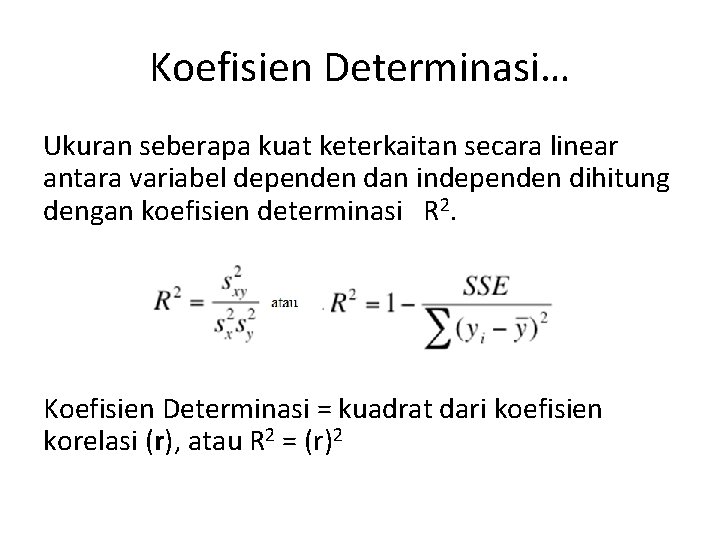 Koefisien Determinasi…

Ukuran seberapa kuat keterkaitan secara linear antara variabel dependen dan independen dihitung dengan koefisien determinasi $R^2$.

$R^2 = \frac{s_{xy}^2}{s_x^2 s_y^2}$ atau $R^2 = 1 - \frac{SSE}{\sum (y_i - \bar{y})^2}$

Koefisien Determinasi = kuadrat dari koefisien korelasi (**r**), atau $R^2 = (r)^2$